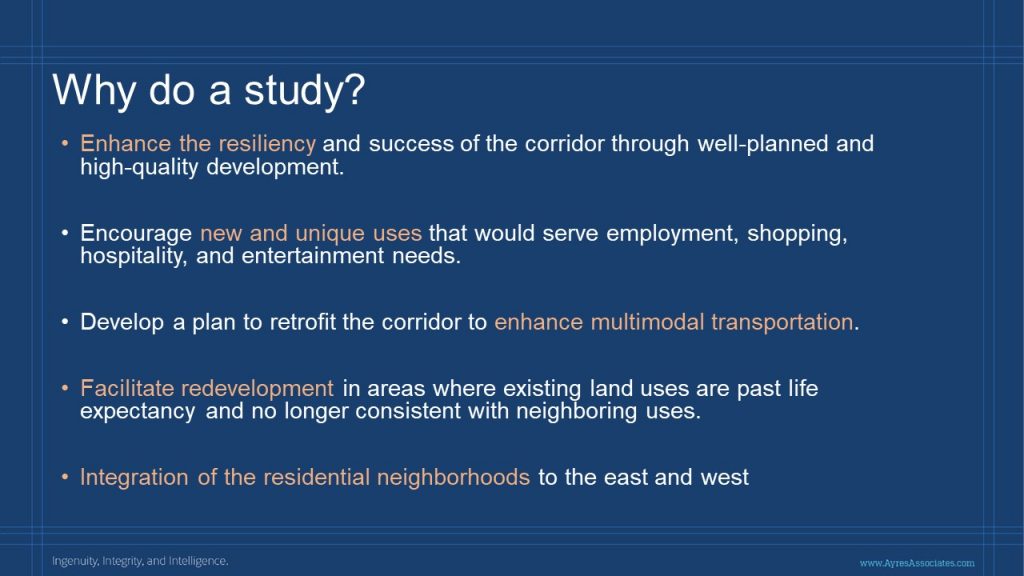 Why do a study?

• Enhance the resiliency and success of the corridor through well-planned and high-quality development.

• Encourage new and unique uses that would serve employment, shopping, hospitality, and entertainment needs.

• Develop a plan to retrofit the corridor to enhance multimodal transportation.

• Facilitate redevelopment in areas where existing land uses are past life expectancy and no longer consistent with neighboring uses.

• Integration of the residential neighborhoods to the east and west

Ingenuity, Integrity, and Intelligence.

www.AyresAssociates.com